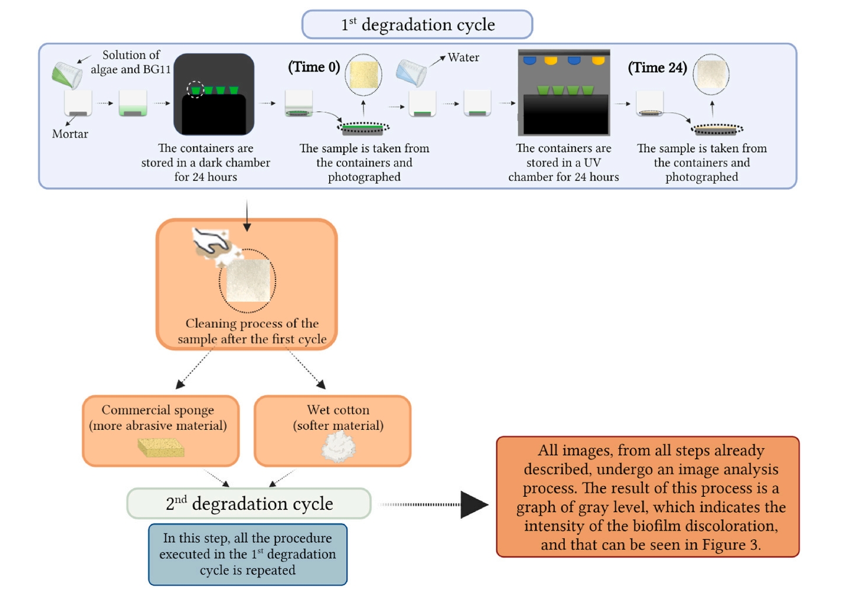 1$^{st}$ degradation cycle

Solution of algae and BG11

Mortar

The containers are stored in a dark chamber for 24 hours

(Time 0)

The sample is taken from the containers and photographed

Water

The containers are stored in a UV chamber for 24 hours

(Time 24)

The sample is taken from the containers and photographed

Cleaning process of the sample after the first cycle

Commercial sponge (more abrasive material)

Wet cotton (softer material)

2$^{nd}$ degradation cycle

In this step, all the procedure executed in the 1$^{st}$ degradation cycle is repeated

All images, from all steps already described, undergo an image analysis process. The result of this process is a graph of gray level, which indicates the intensity of the biofilm discoloration, and that can be seen in Figure 3.